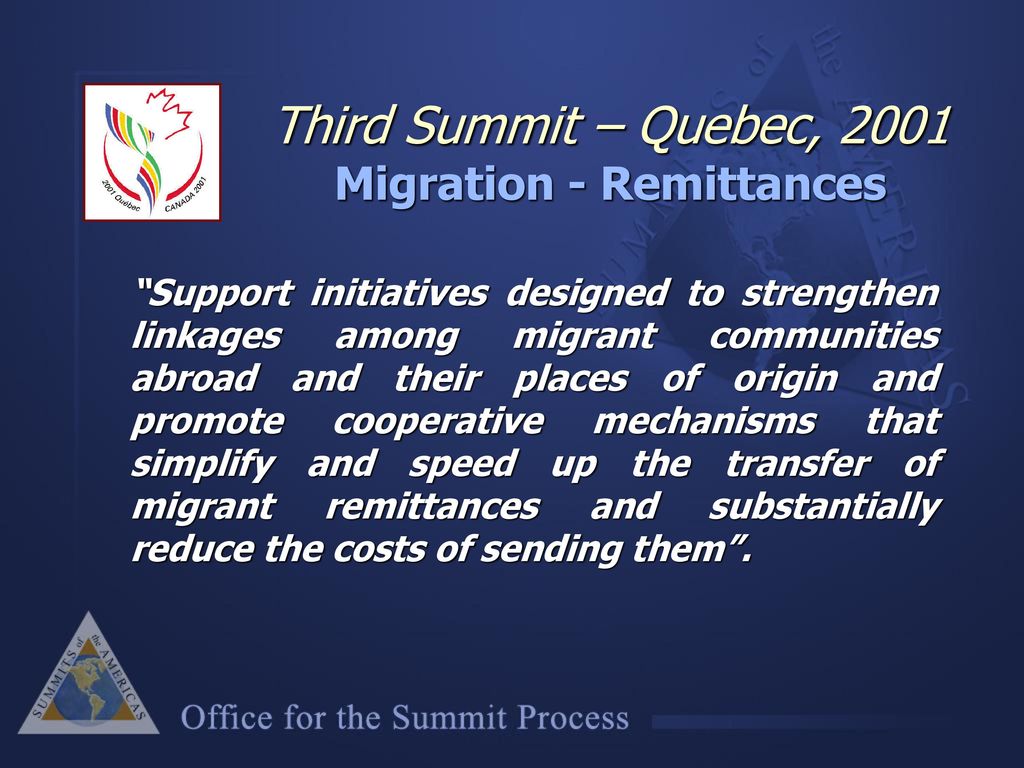 2001 Québec CANADA 2001

Third Summit – Quebec, 2001
Migration - Remittances

"Support initiatives designed to strengthen linkages among migrant communities abroad and their places of origin and promote cooperative mechanisms that simplify and speed up the transfer of migrant remittances and substantially reduce the costs of sending them".

SUMMITS of the AMERICAS

Office for the Summit Process